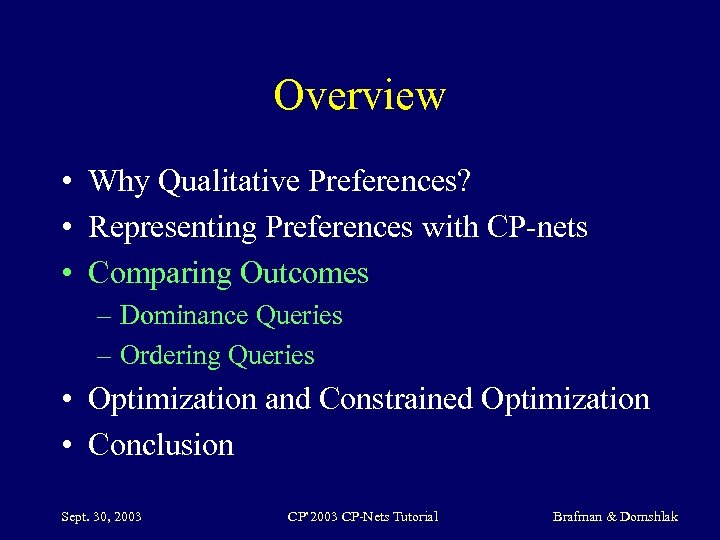 Overview

• Why Qualitative Preferences?
• Representing Preferences with CP-nets
• Comparing Outcomes
– Dominance Queries
– Ordering Queries
• Optimization and Constrained Optimization
• Conclusion

Sept. 30, 2003 CP'2003 CP-Nets Tutorial Brafman & Domshlak